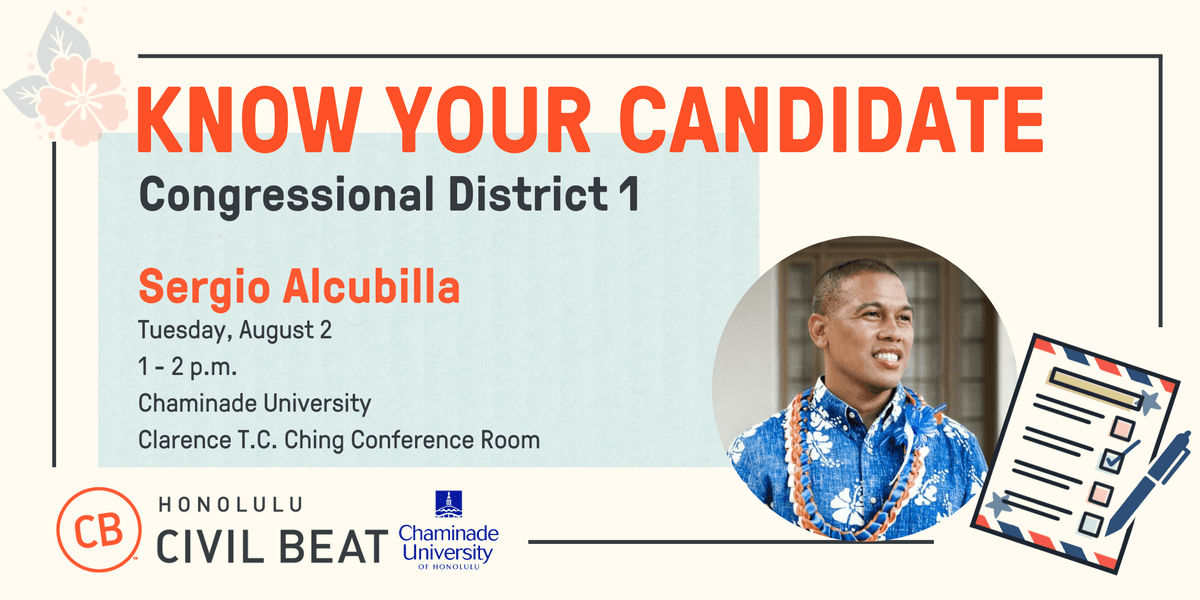 KNOW YOUR CANDIDATE
Congressional District 1

Sergio Alcubilla
Tuesday, August 2
1 - 2 p.m.
Chaminade University
Clarence T.C. Ching Conference Room

CB
HONOLULU
CIVIL BEAT

Chaminade University
OF HONOLULU